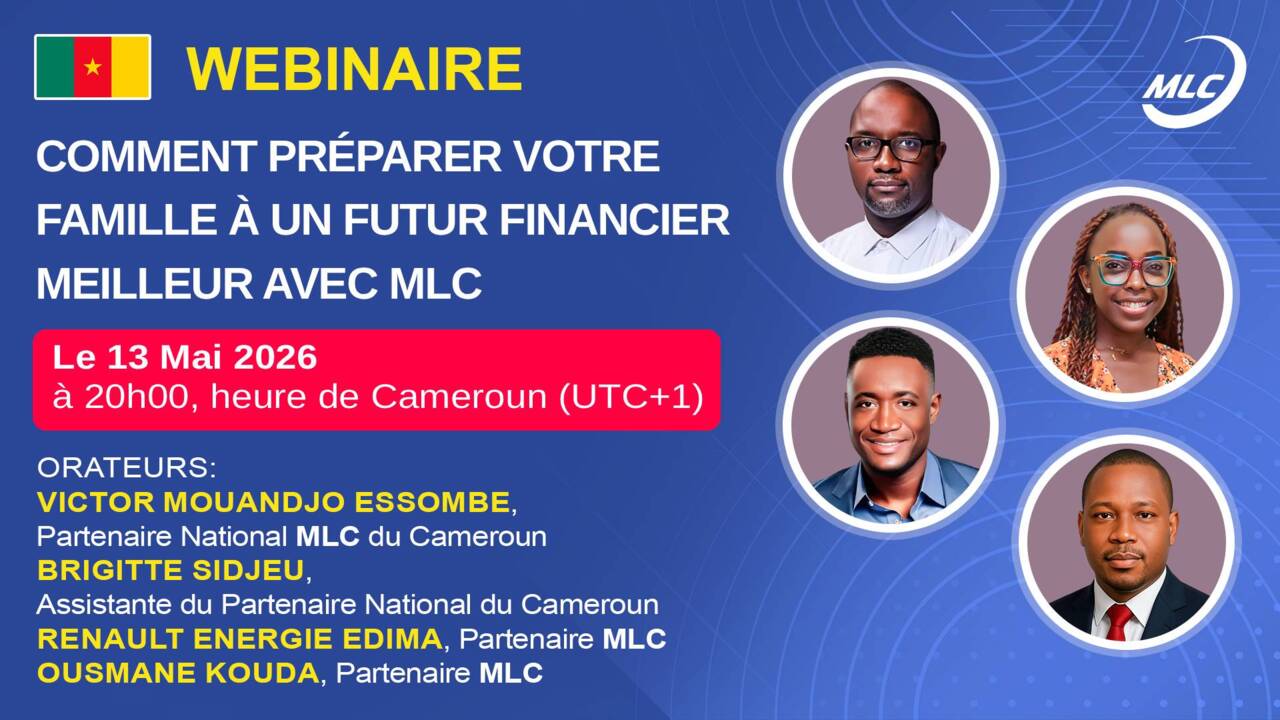 WEBINAIRE

MLC

COMMENT PRÉPARER VOTRE FAMILLE À UN FUTUR FINANCIER MEILLEUR AVEC MLC

Le 13 Mai 2026
à 20h00, heure de Cameroun (UTC+1)

ORATEURS:
VICTOR MOUANDJO ESSOMBE,
Partenaire National MLC du Cameroun
BRIGITTE SIDJEU,
Assistante du Partenaire National du Cameroun
RENAULT ENERGIE EDIMA, Partenaire MLC
OUSMANE KOUDA, Partenaire MLC